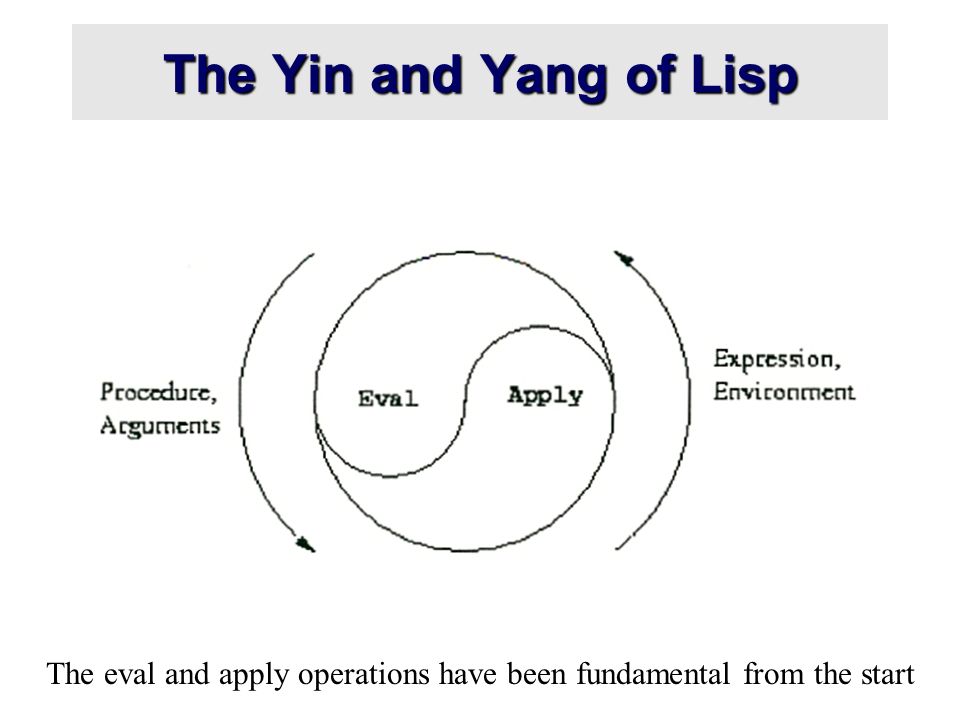 The Yin and Yang of Lisp

Procedure,
Arguments

Eval

Apply

Expression,
Environment

The eval and apply operations have been fundamental from the start